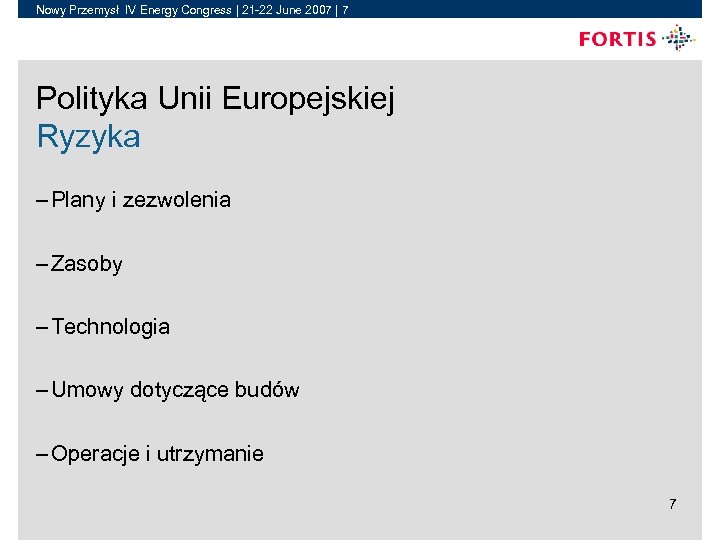 Nowy Przemysł IV Energy Congress | 21-22 June 2007 | 7

FORTIS

Polityka Unii Europejskiej
Ryzyka

– Plany i zezwolenia

– Zasoby

– Technologia

– Umowy dotyczące budów

– Operacje i utrzymanie

7